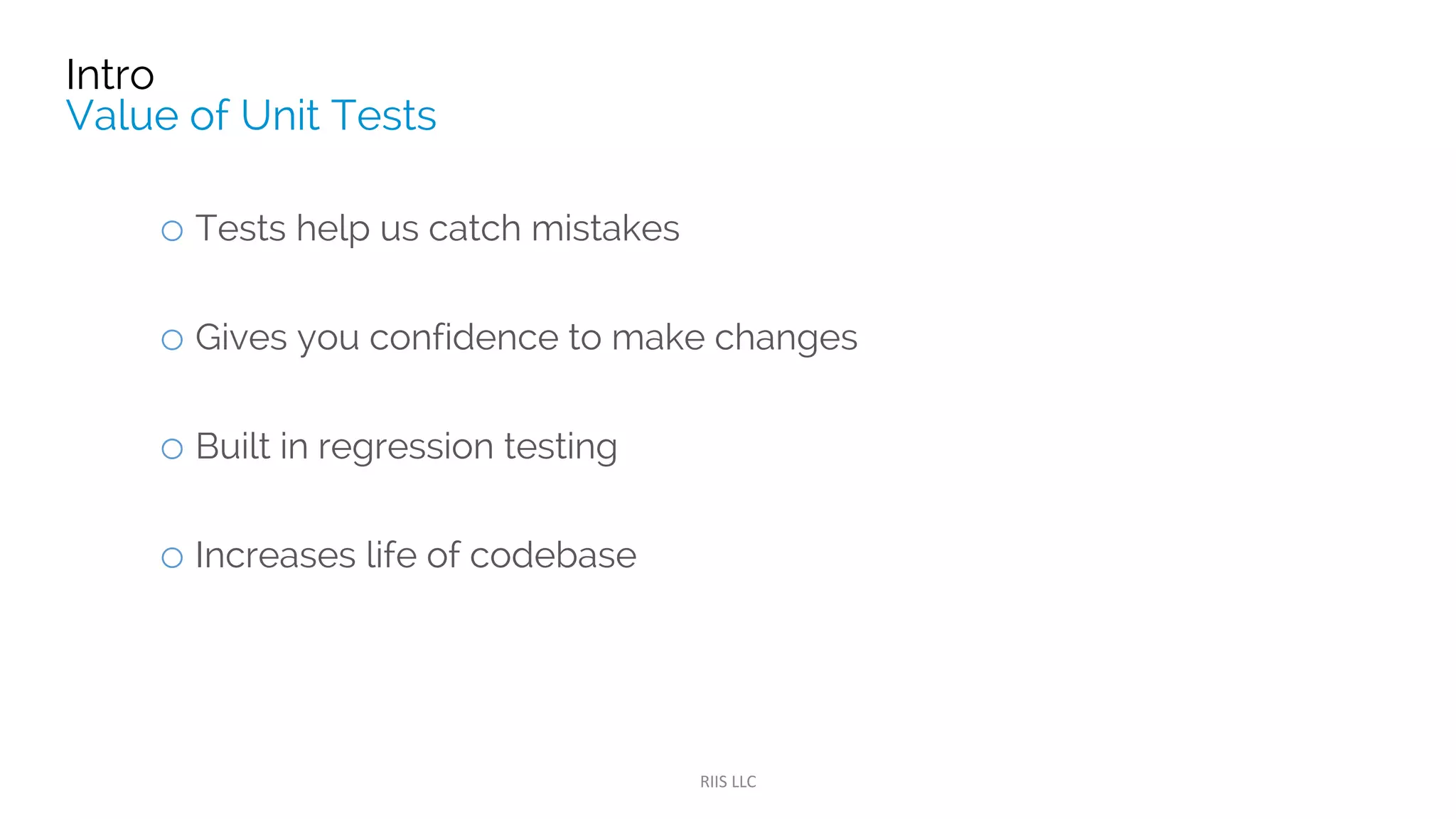 Intro
Value of Unit Tests

○ Tests help us catch mistakes

○ Gives you confidence to make changes

○ Built in regression testing

○ Increases life of codebase

RIIS LLC